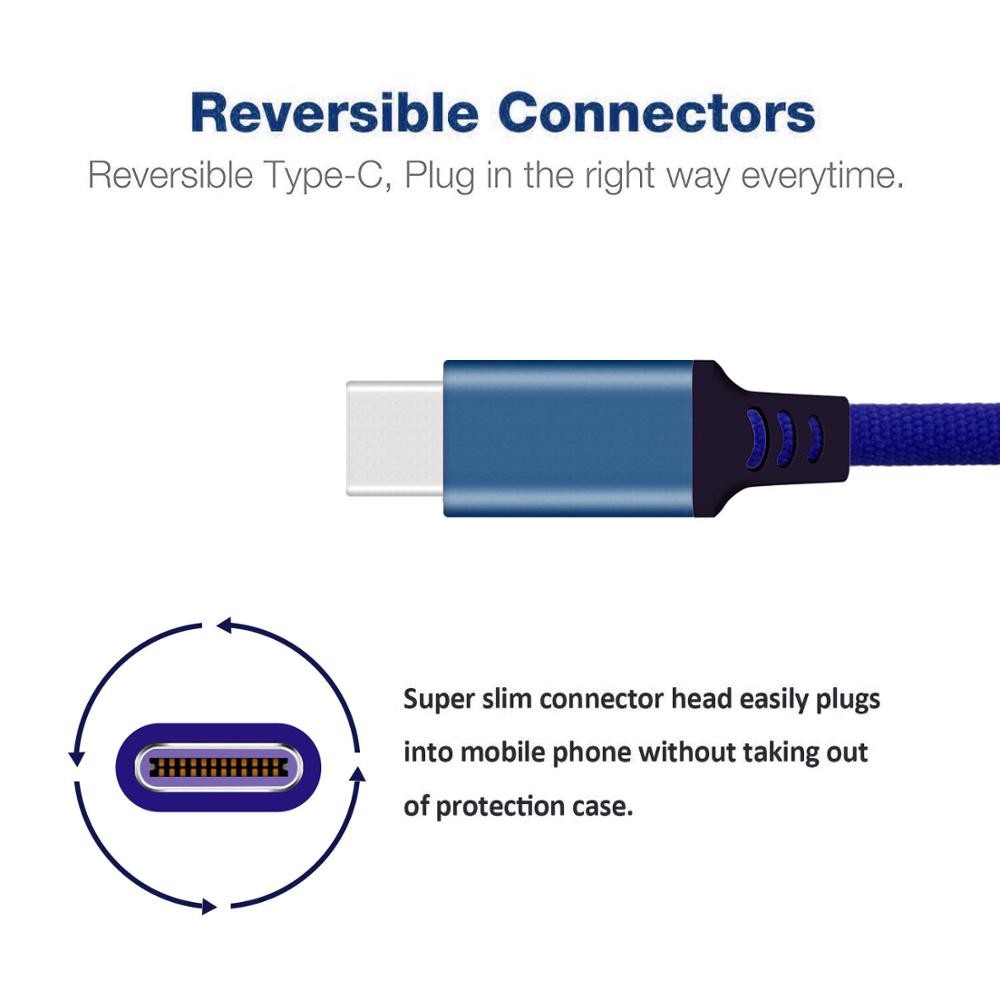 Reversible Connectors

Reversible Type-C, Plug in the right way everytime.

Super slim connector head easily plugs into mobile phone without taking out of protection case.